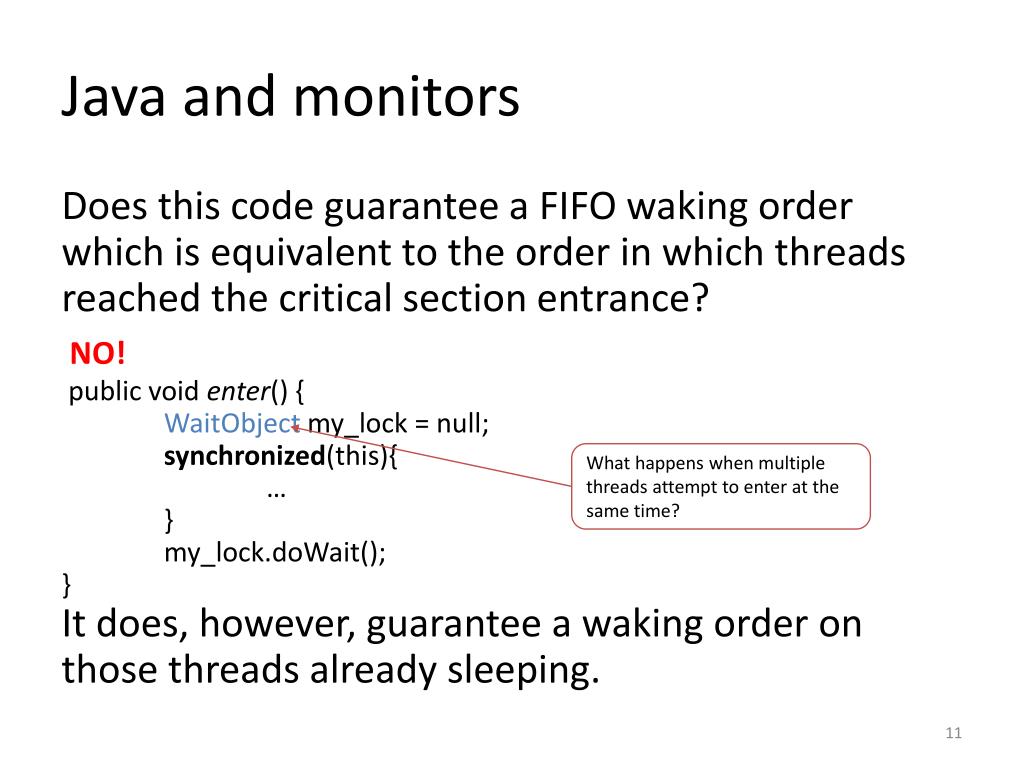 Java and monitors

Does this code guarantee a FIFO waking order which is equivalent to the order in which threads reached the critical section entrance?

NO!
public void enter() {
WaitObject my_lock = null;
synchronized(this){
…
}
my_lock.doWait();
}

What happens when multiple threads attempt to enter at the same time?

It does, however, guarantee a waking order on those threads already sleeping.

11